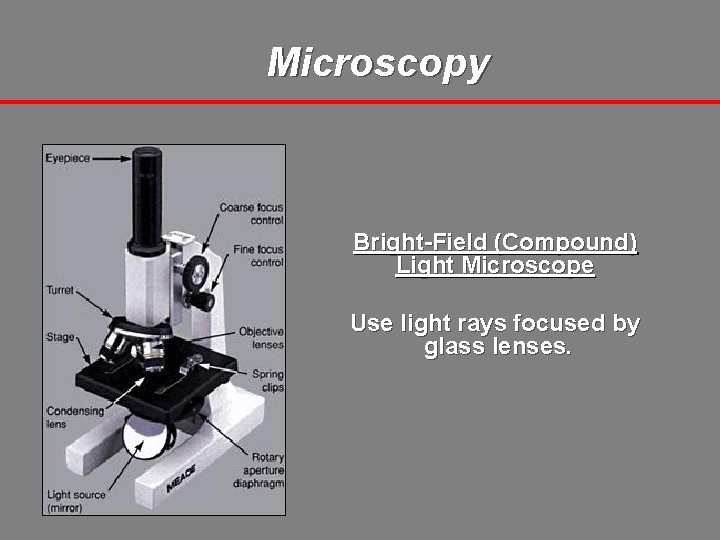 Microscopy

Eyepiece
Coarse focus control
Fine focus control
Turret
Stage
Objective lenses
Spring clips
Condensing lens
Rotary aperture diaphragm
Light source (mirror)
MEADE

Bright-Field (Compound) Light Microscope

Use light rays focused by glass lenses.